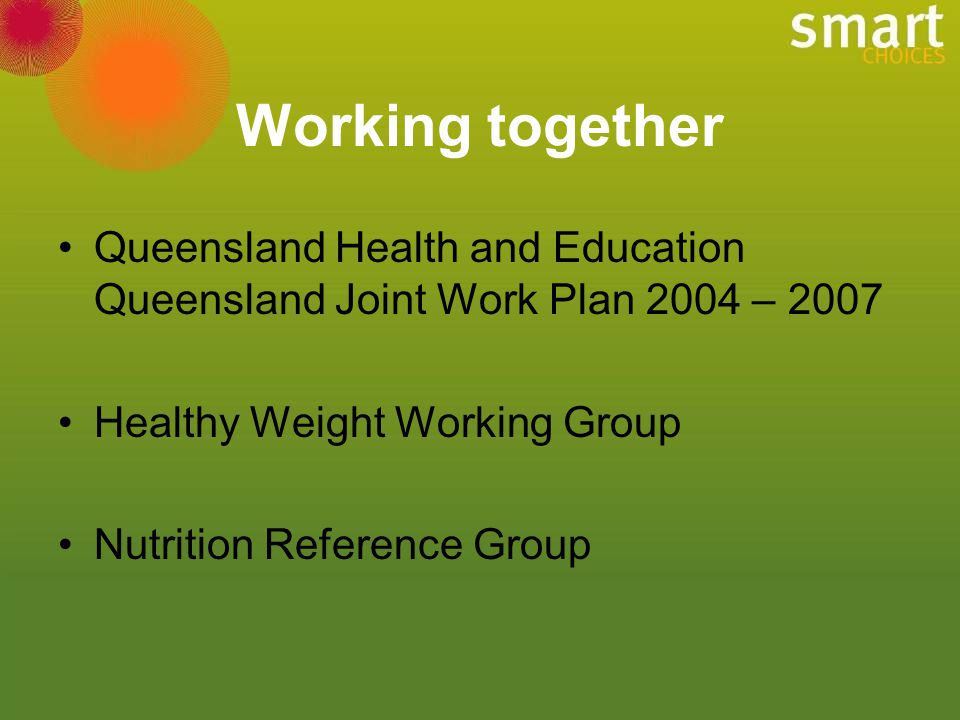 smart
CHOICES

Working together

• Queensland Health and Education Queensland Joint Work Plan 2004 – 2007

• Healthy Weight Working Group

• Nutrition Reference Group